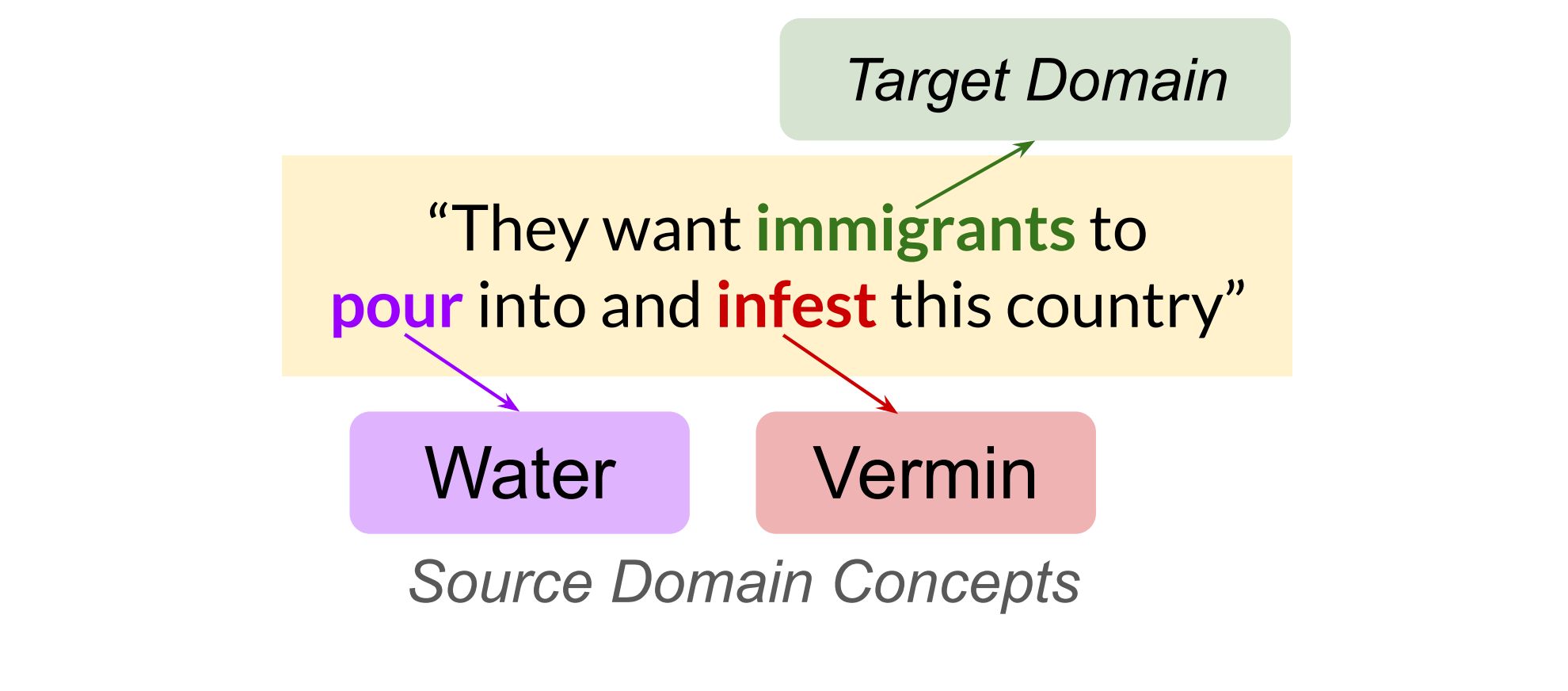 Target Domain

“They want immigrants to pour into and infest this country”

Water

Vermin

Source Domain Concepts